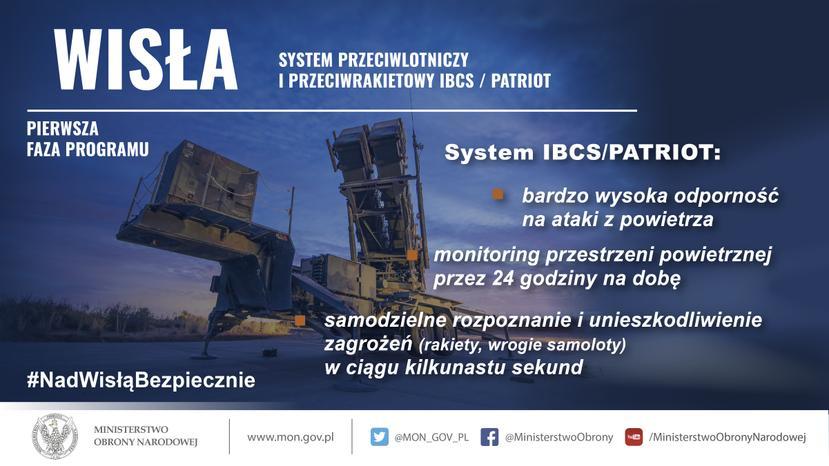 WISŁA

SYSTEM PRZECIWLOTNICZY I PRZECIWRAKIETOWY IBCS / PATRIOT

PIERWSZA FAZA PROGRAMU

System IBCS/PATRIOT:

bardzo wysoka odporność na ataki z powietrza

monitoring przestrzeni powietrznej przez 24 godziny na dobę

samodzielne rozpoznanie i unieszkodliwienie zagrożeń (rakiety, wrogie samoloty) w ciągu kilkunastu sekund

#NadWisłąBezpiecznie

MINISTERSTWO OBRONY NARODOWEJ

www.mon.gov.pl

@MON_GOV_PL

@MinisterstwoObrony

/MinisterstwoObronyNarodowej